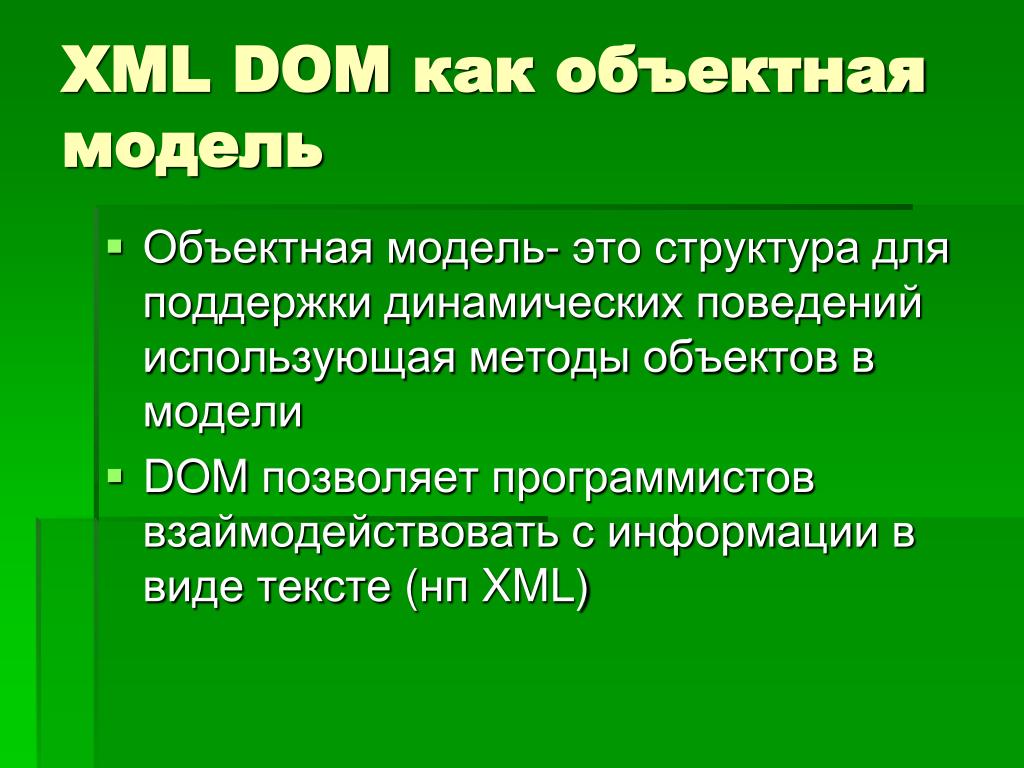 XML DOM как объектная модель

Объектная модель- это структура для поддержки динамических поведений использующая методы объектов в модели

DOM позволяет программистов взаймодействовать с информации в виде тексте (нп XML)